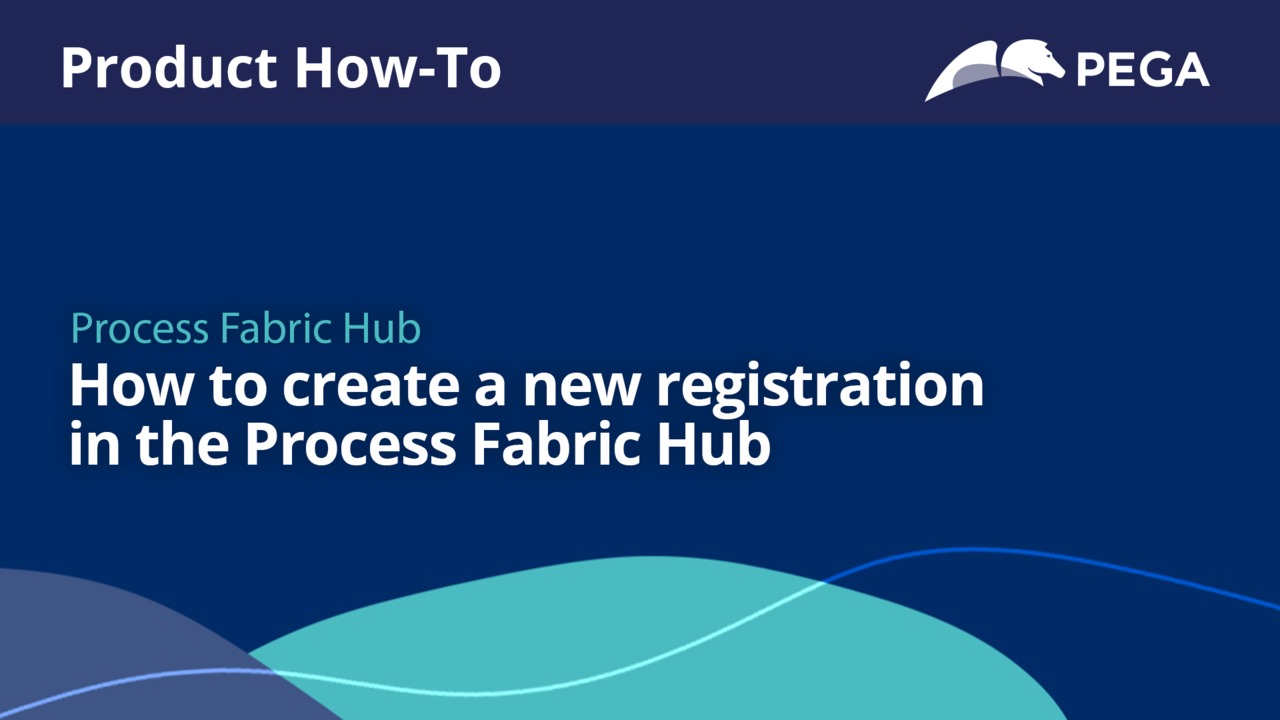 Product How-To

PEGA

Process Fabric Hub

How to create a new registration in the Process Fabric Hub